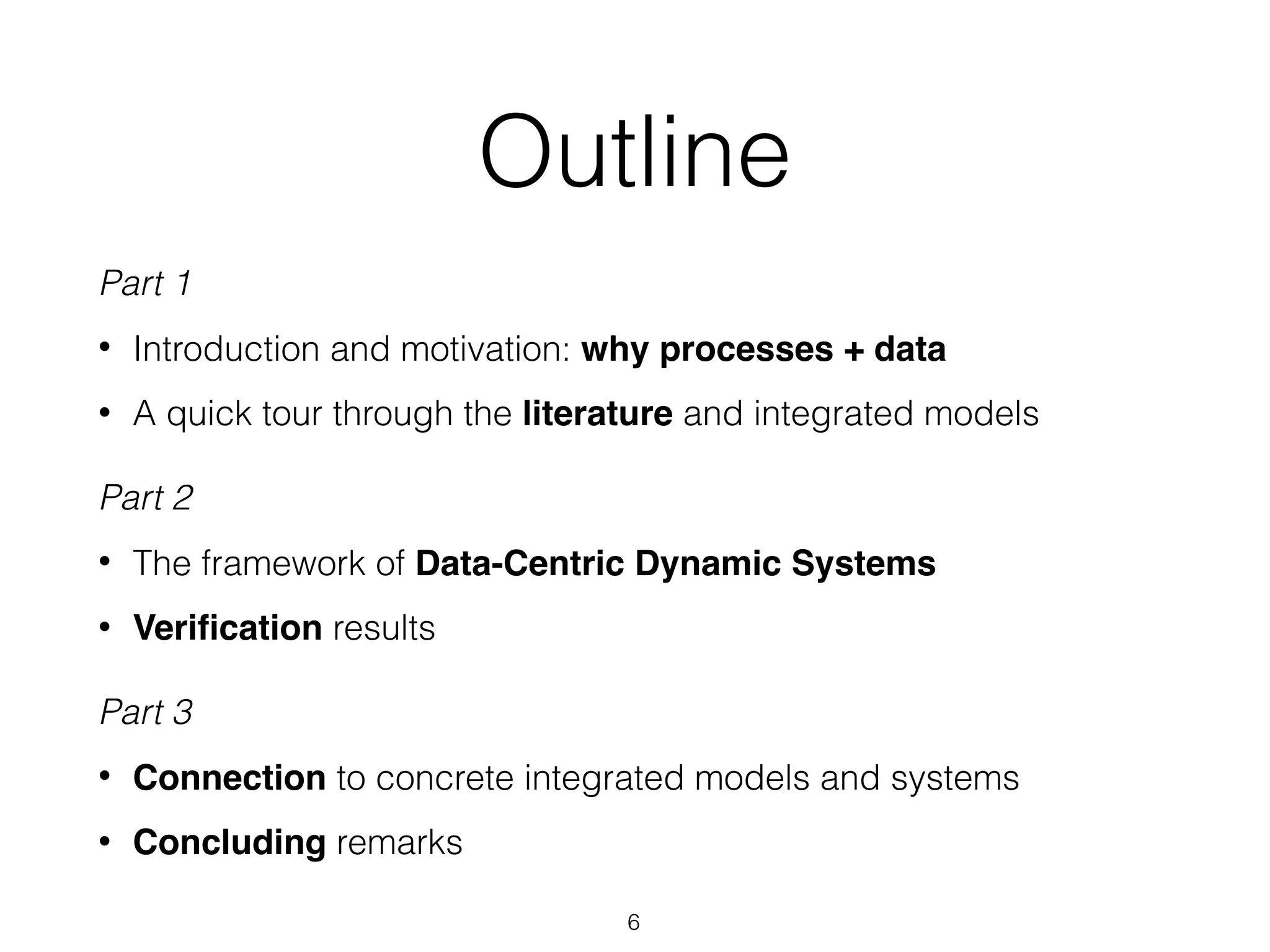 Outline

Part 1

• Introduction and motivation: why processes + data

• A quick tour through the literature and integrated models

Part 2

• The framework of Data-Centric Dynamic Systems

• Verification results

Part 3

• Connection to concrete integrated models and systems

• Concluding remarks

6